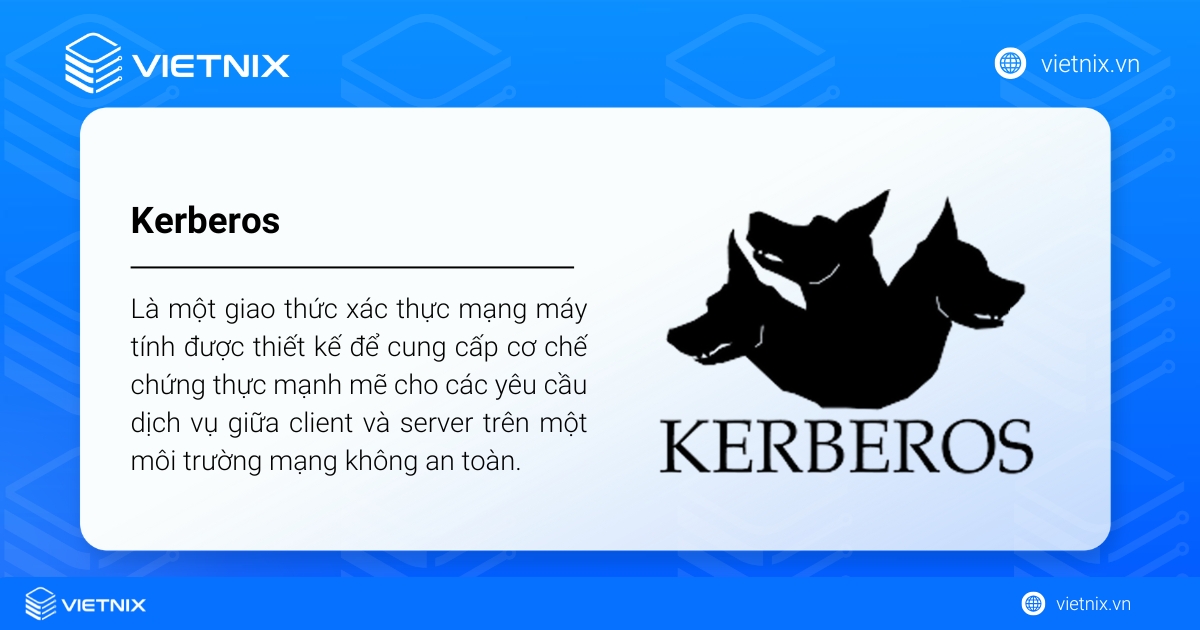 VIETNIX

vietnix.vn

Kerberos

Là một giao thức xác thực mạng máy tính được thiết kế để cung cấp cơ chế chứng thực mạnh mẽ cho các yêu cầu dịch vụ giữa client và server trên một môi trường mạng không an toàn.

KERBEROS

VIETNIX

vietnix.vn